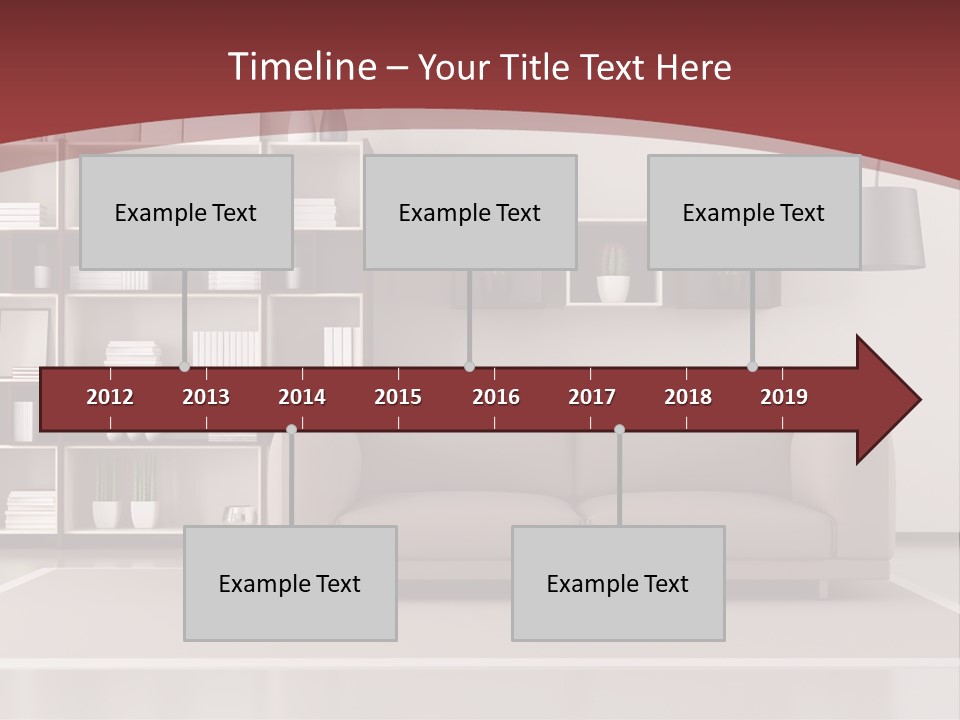 Timeline – Your Title Text Here

Example Text

Example Text

Example Text

2012 2013 2014 2015 2016 2017 2018 2019

Example Text

Example Text